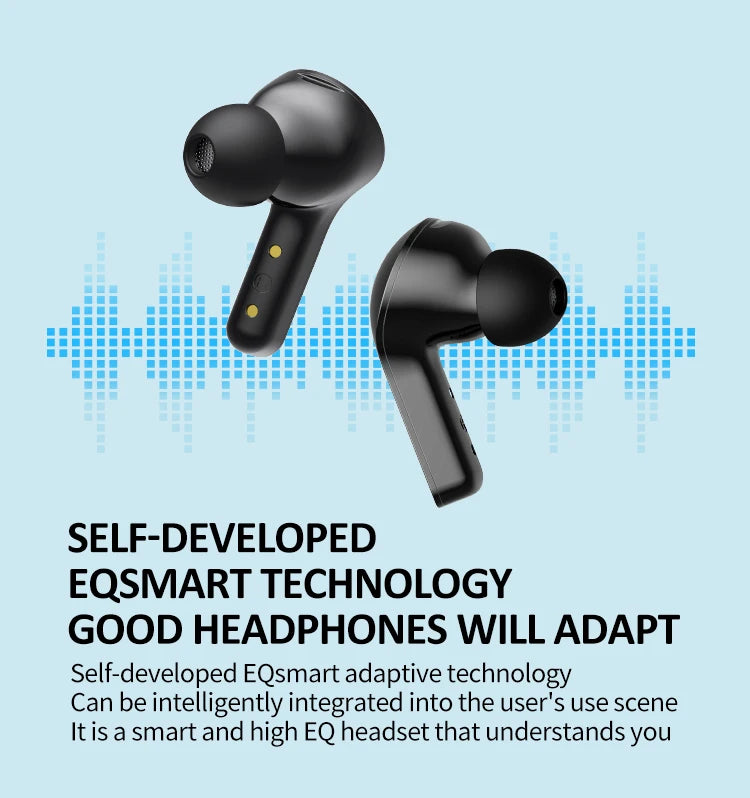 SELF-DEVELOPED
EQSMART TECHNOLOGY
GOOD HEADPHONES WILL ADAPT

Self-developed EQsmart adaptive technology
Can be intelligently integrated into the user's use scene
It is a smart and high EQ headset that understands you